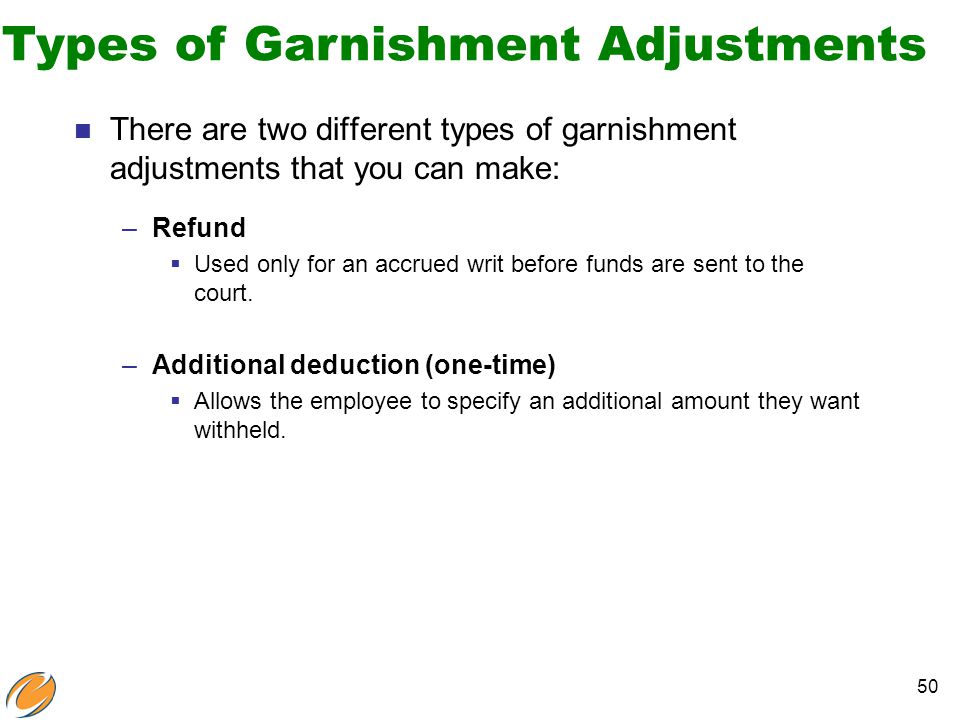 Types of Garnishment Adjustments

There are two different types of garnishment adjustments that you can make:

– Refund

Used only for an accrued writ before funds are sent to the court.

– Additional deduction (one-time)

Allows the employee to specify an additional amount they want withheld.

50